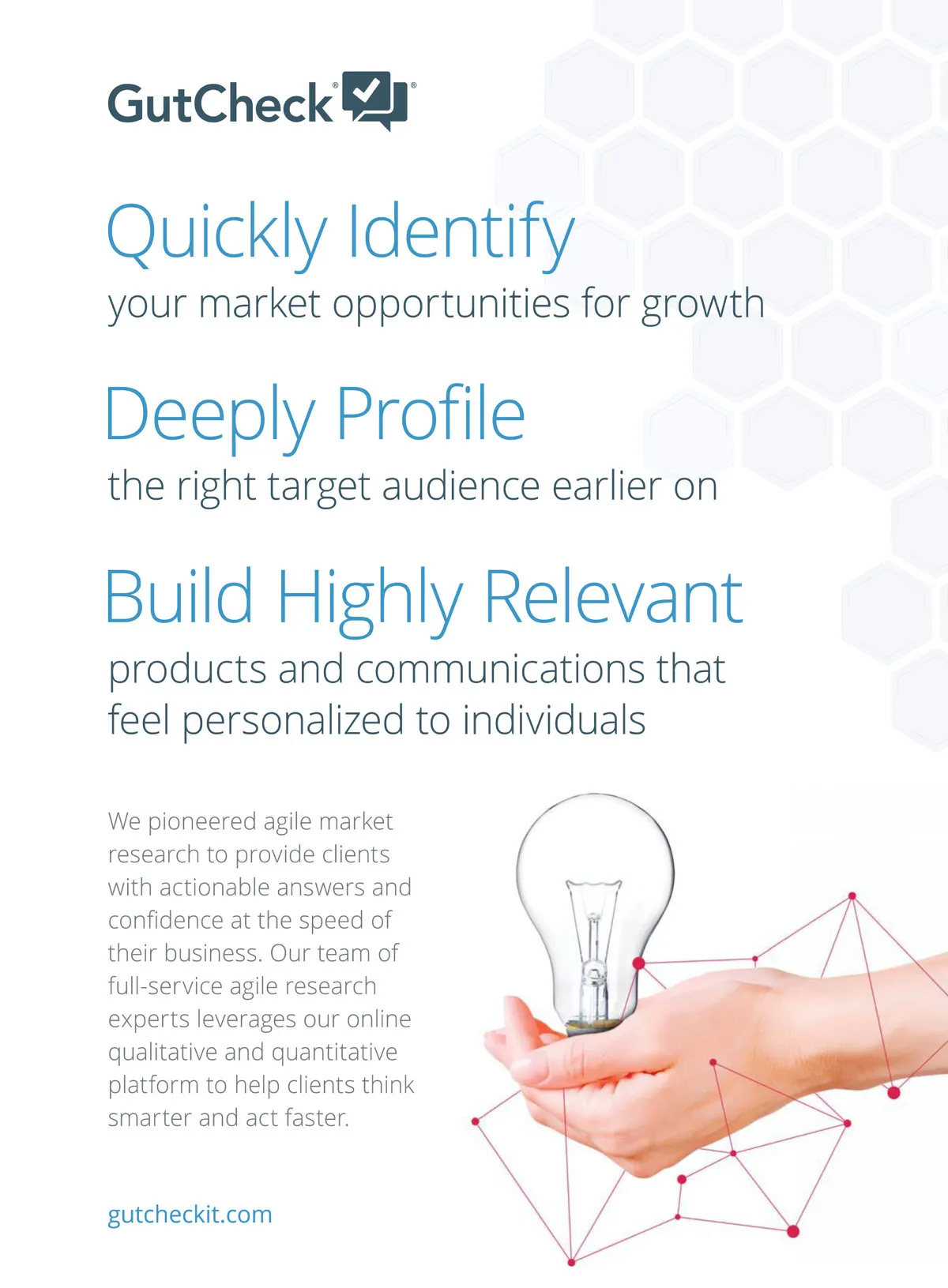 GutCheck®

Quickly Identify
your market opportunities for growth

Deeply Profile
the right target audience earlier on

Build Highly Relevant
products and communications that feel personalized to individuals

We pioneered agile market research to provide clients with actionable answers and confidence at the speed of their business. Our team of full-service agile research experts leverages our online qualitative and quantitative platform to help clients think smarter and act faster.

gutcheckit.com